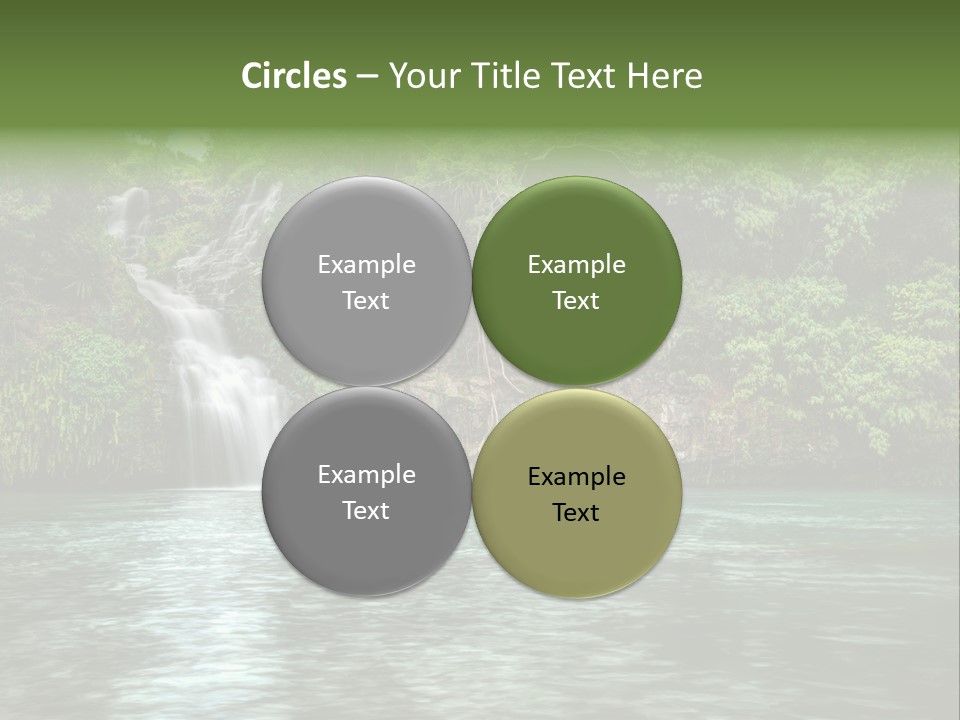 Circles – Your Title Text Here

Example Text

Example Text

Example Text

Example Text